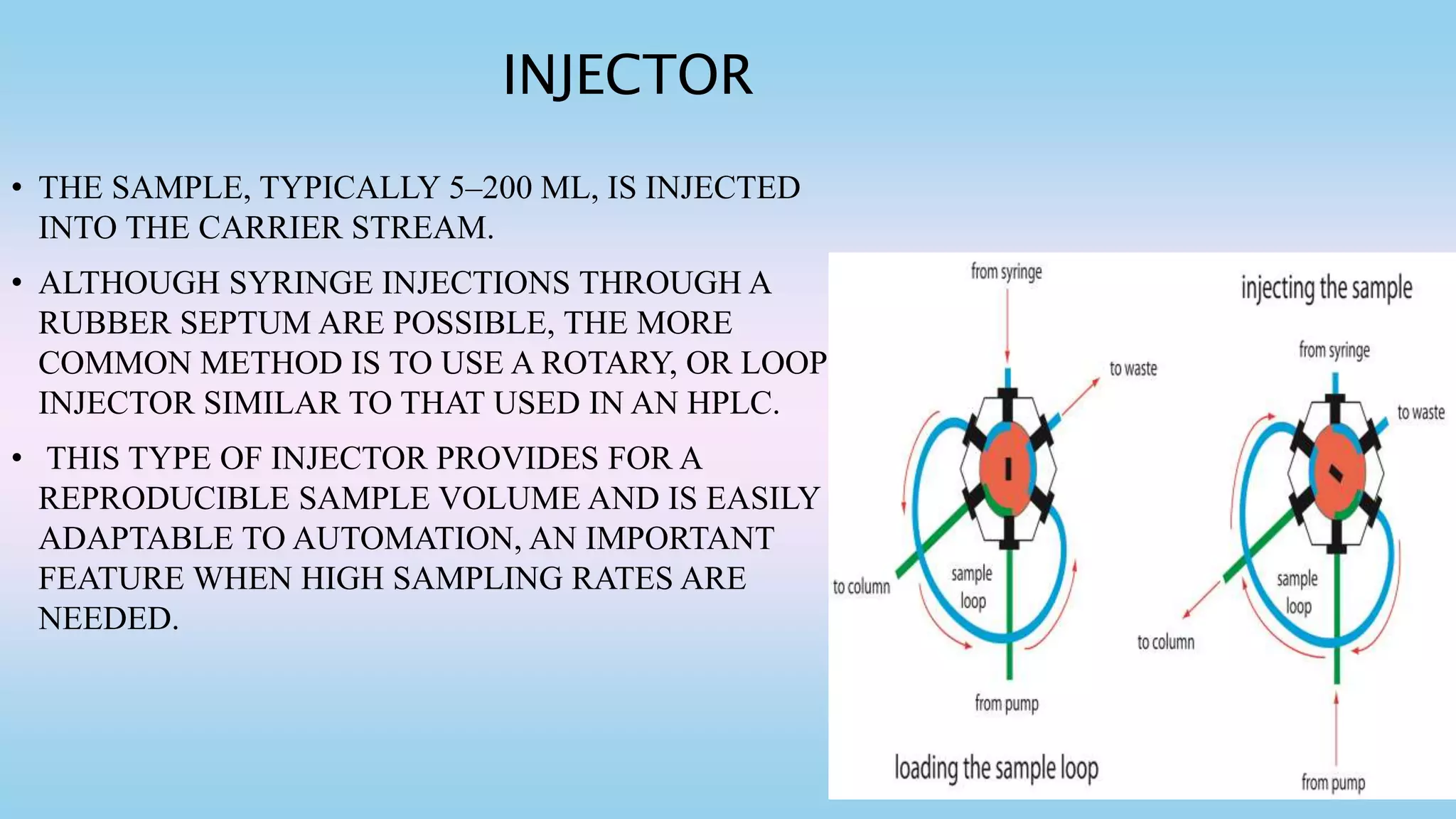 INJECTOR

• THE SAMPLE, TYPICALLY 5–200 ML, IS INJECTED INTO THE CARRIER STREAM.

• ALTHOUGH SYRINGE INJECTIONS THROUGH A RUBBER SEPTUM ARE POSSIBLE, THE MORE COMMON METHOD IS TO USE A ROTARY, OR LOOP INJECTOR SIMILAR TO THAT USED IN AN HPLC.

• THIS TYPE OF INJECTOR PROVIDES FOR A REPRODUCIBLE SAMPLE VOLUME AND IS EASILY ADAPTABLE TO AUTOMATION, AN IMPORTANT FEATURE WHEN HIGH SAMPLING RATES ARE NEEDED.

from syringe
to waste
to column
sample loop
from pump
loading the sample loop

injecting the sample
from syringe
to waste
sample loop
to column
from pump